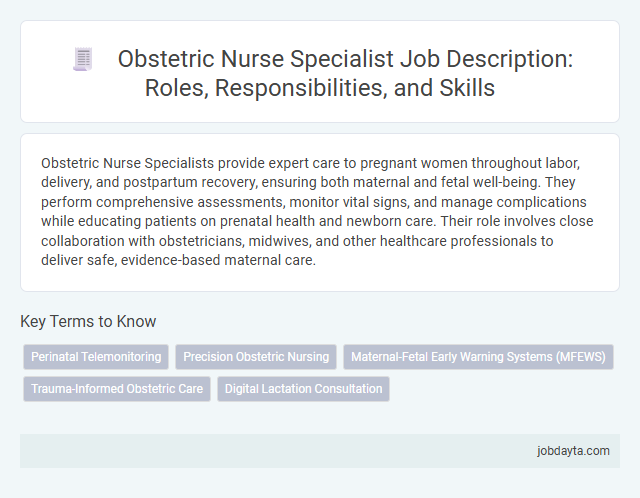 Obstetric Nurse Specialist Job Description: Roles, Responsibilities, and Skills

Obstetric Nurse Specialists provide expert care to pregnant women throughout labor, delivery, and postpartum recovery, ensuring both maternal and fetal well-being. They perform comprehensive assessments, monitor vital signs, and manage complications while educating patients on prenatal health and newborn care. Their role involves close collaboration with obstetricians, midwives, and other healthcare professionals to deliver safe, evidence-based maternal care.

Key Terms to Know

Perinatal Telemonitoring
Precision Obstetric Nursing
Maternal-Fetal Early Warning Systems (MFEWS)
Trauma-Informed Obstetric Care
Digital Lactation Consultation

jobdayta.com